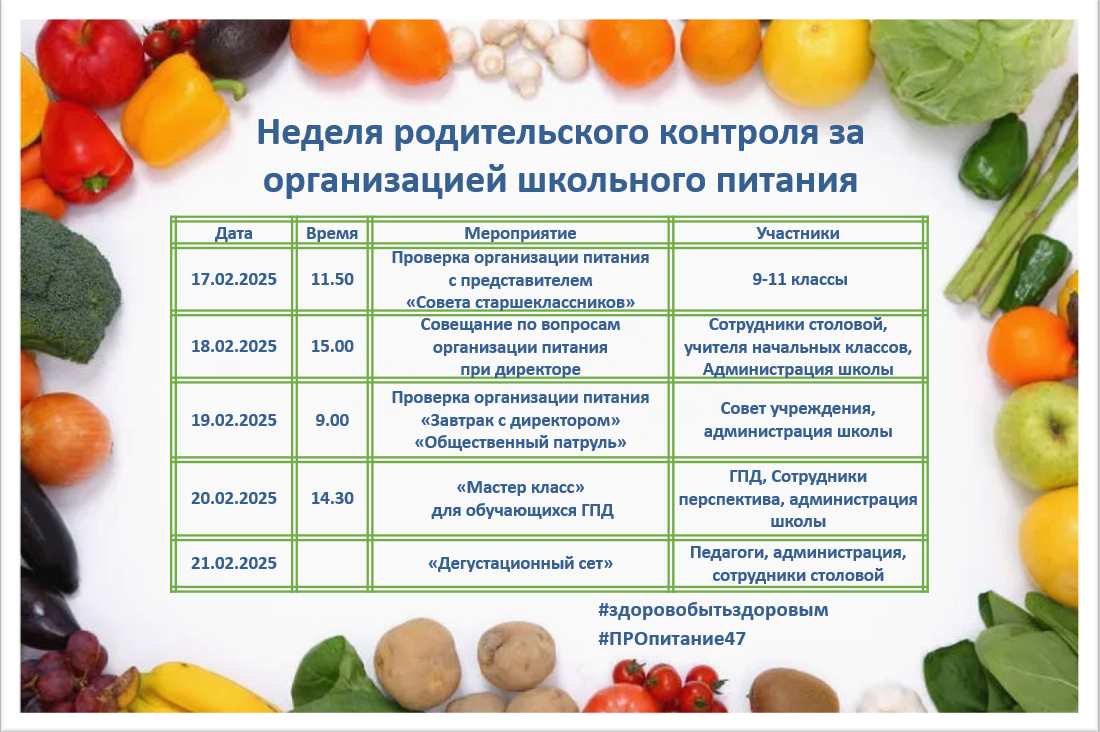 Неделя родительского контроля за организацией школьного питания

| Дата | Время | Мероприятие | Участники |
|---|---|---|---|
| 17.02.2025 | 11.50 | Проверка организации питания с представителем «Совета старшеклассников» | 9-11 классы |
| 18.02.2025 | 15.00 | Совещание по вопросам организации питания при директоре | Сотрудники столовой, учителя начальных классов, Администрация школы |
| 19.02.2025 | 9.00 | Проверка организации питания «Завтрак с директором» «Общественный патруль» | Совет учреждения, администрация школы |
| 20.02.2025 | 14.30 | «Мастер класс» для обучающихся ГПД | ГПД, Сотрудники перспектива, администрация школы |
| 21.02.2025 | | «Дегустационный сет» | Педагоги, администрация, сотрудники столовой |

#здоровобытьздоровым
#ПРОпитание47